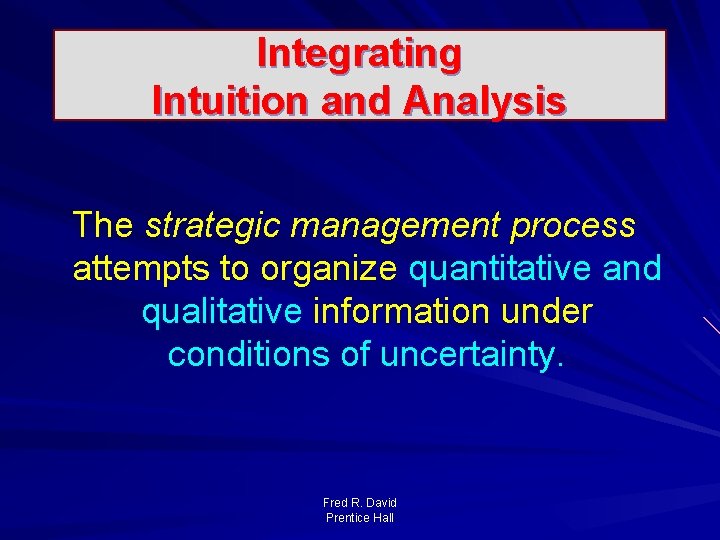 Integrating
Intuition and Analysis

The strategic management process attempts to organize quantitative and qualitative information under conditions of uncertainty.

Fred R. David
Prentice Hall